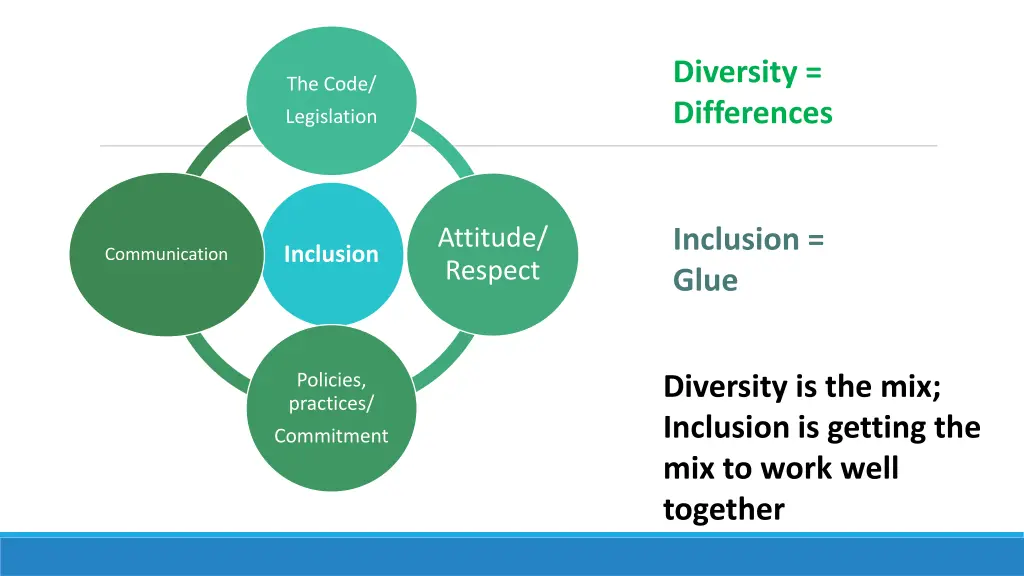 The Code/
Legislation

Communication

Inclusion

Attitude/
Respect

Policies,
practices/
Commitment

Diversity =
Differences

Inclusion =
Glue

Diversity is the mix;
Inclusion is getting the mix to work well together